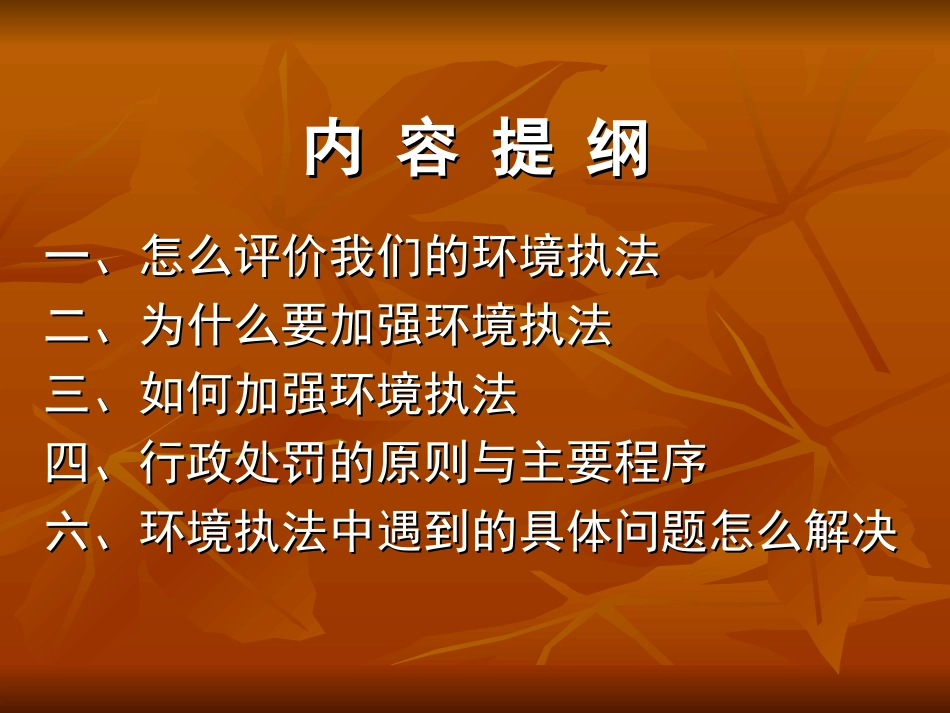 内 容 提 纲

一、怎么评价我们的环境执法
二、为什么要加强环境执法
三、如何加强环境执法
四、行政处罚的原则与主要程序
六、环境执法中遇到的具体问题怎么解决